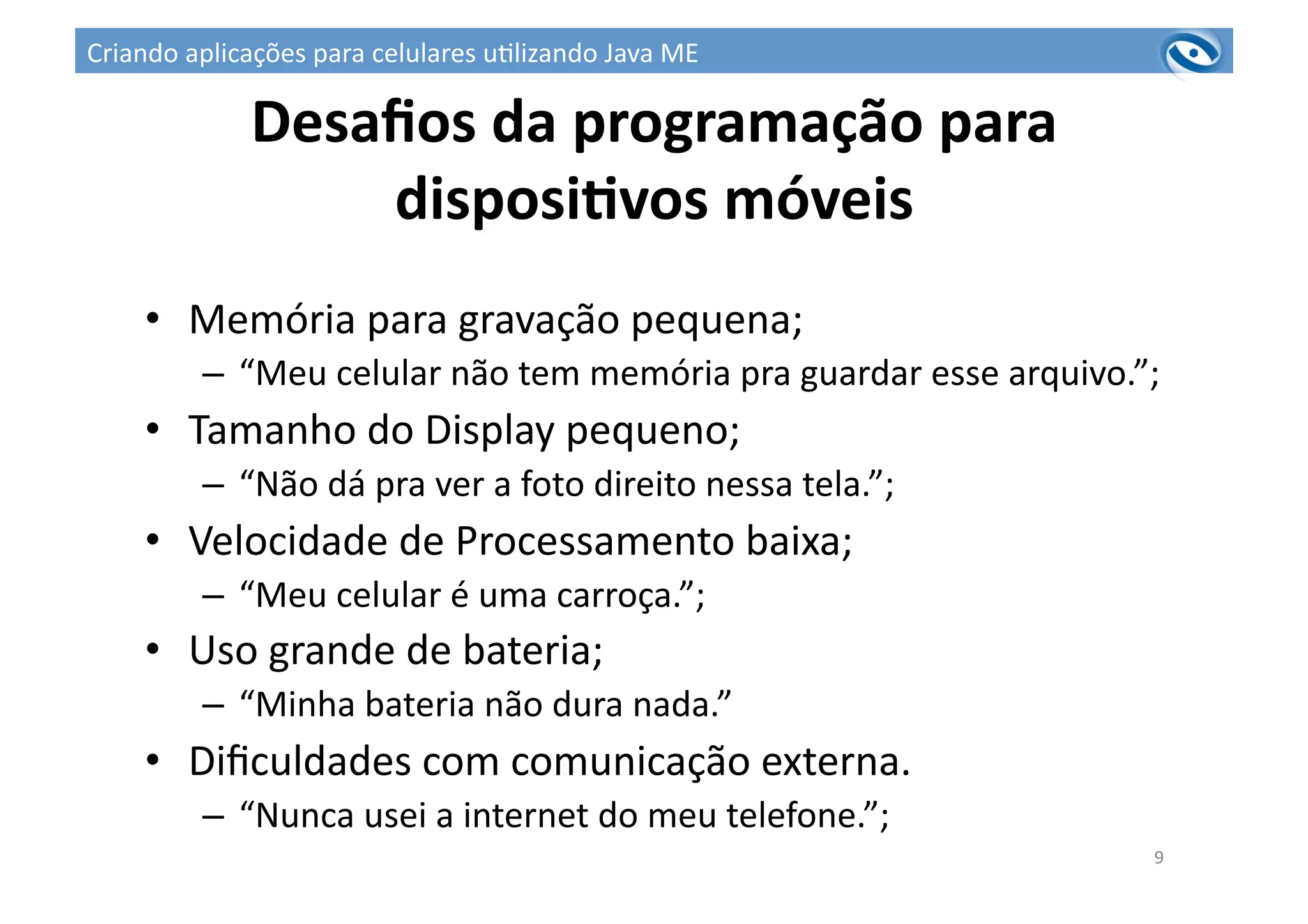 Criando aplicações para celulares utilizando Java ME

Desafios da programação para dispositivos móveis

• Memória para gravação pequena;
– “Meu celular não tem memória pra guardar esse arquivo.”;
• Tamanho do Display pequeno;
– “Não dá pra ver a foto direito nessa tela.”;
• Velocidade de Processamento baixa;
– “Meu celular é uma carroça.”;
• Uso grande de bateria;
– “Minha bateria não dura nada.”
• Dificuldades com comunicação externa.
– “Nunca usei a internet do meu telefone.”;

9